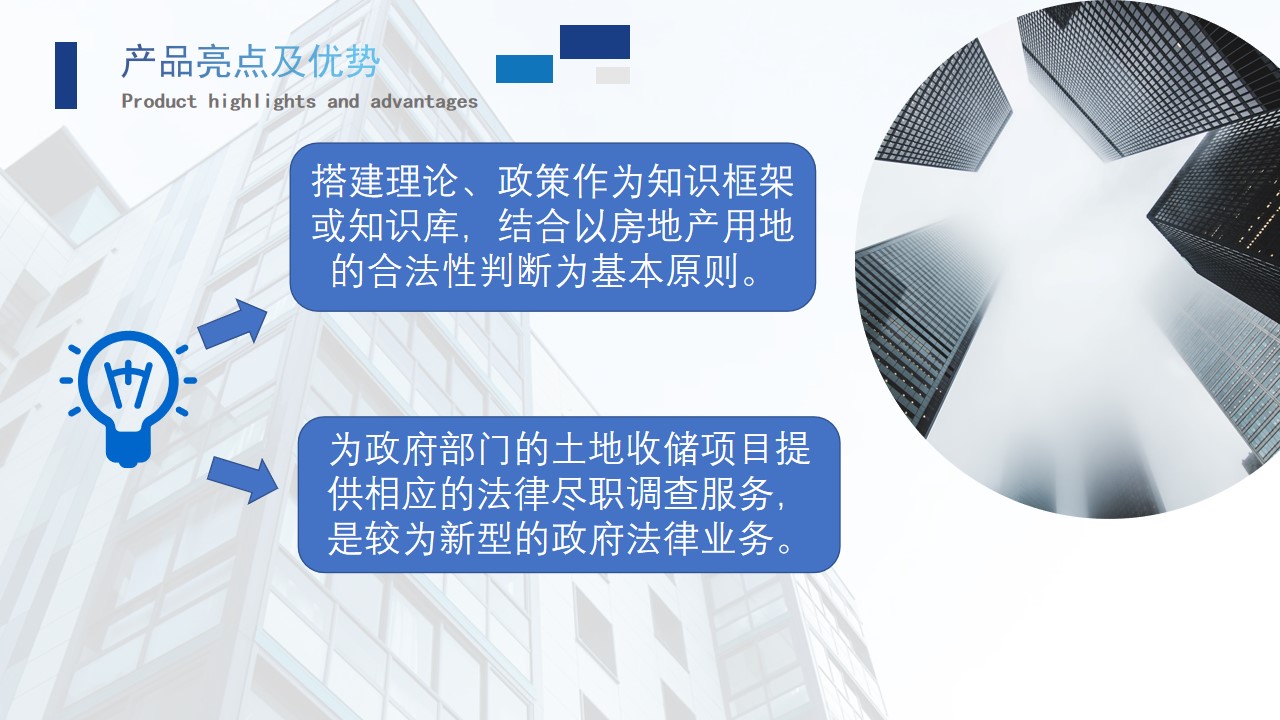 产品亮点及优势
Product highlights and advantages

搭建理论、政策作为知识框架或知识库，结合以房地产用地的合法性判断为基本原则。

为政府部门的土地收储项目提供相应的法律尽职调查服务，是较为新型的政府法律业务。